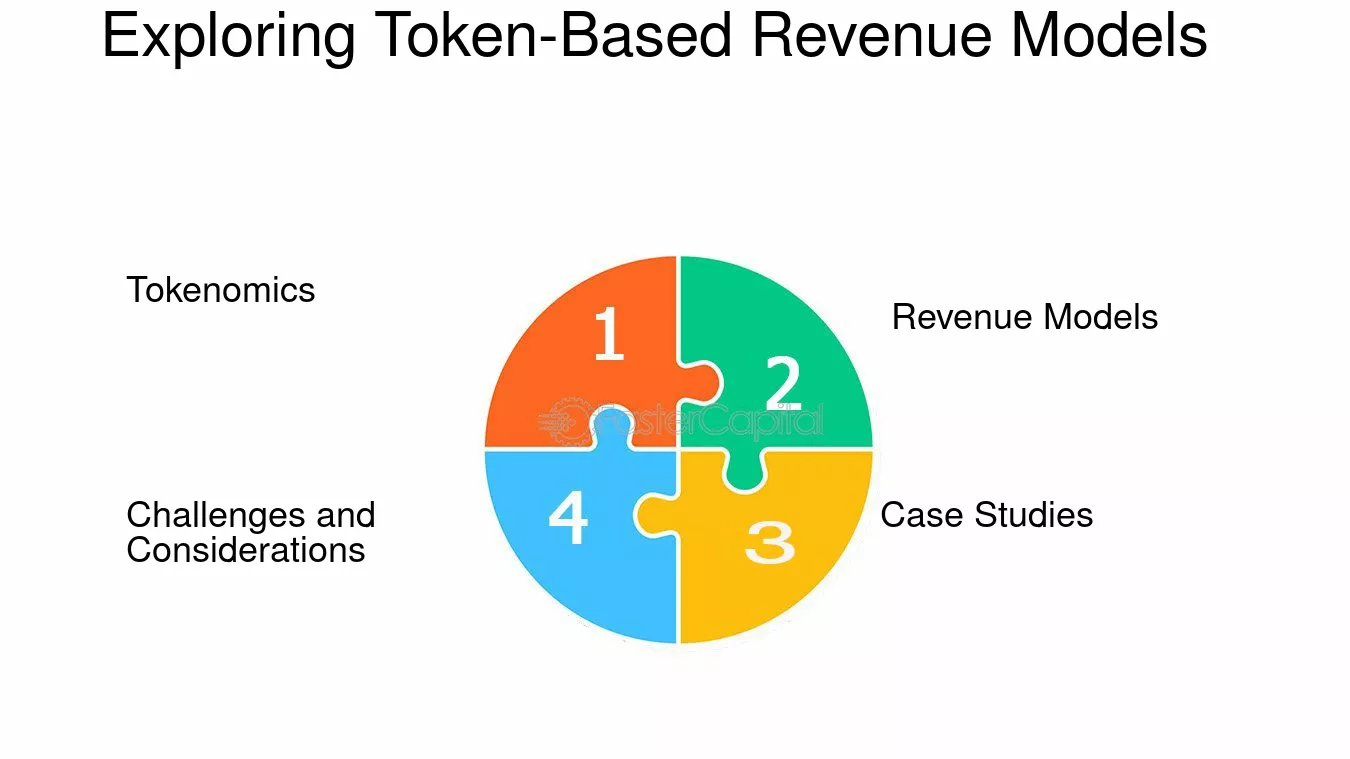 Exploring Token-Based Revenue Models

Tokenomics

1

2

Revenue Models

FasterCapital

Challenges and Considerations

4

3

Case Studies